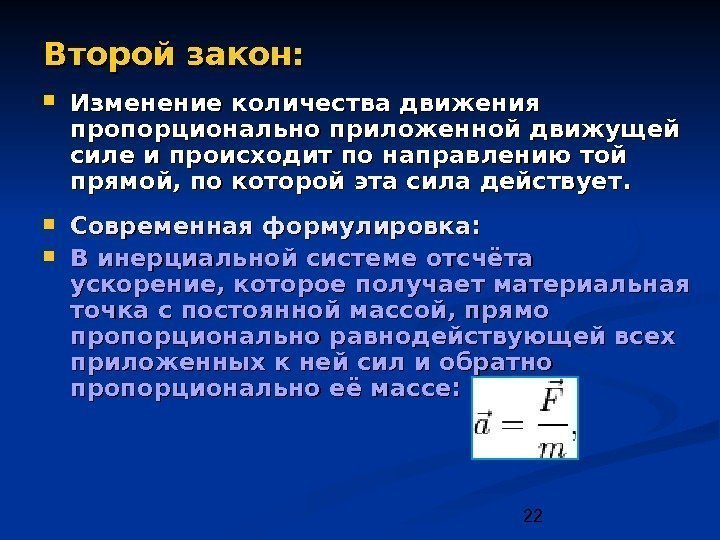 Второй закон:

Изменение количества движения пропорционально приложенной движущей силе и происходит по направлению той прямой, по которой эта сила действует.

Современная формулировка:

В инерциальной системе отсчёта ускорение, которое получает материальная точка с постоянной массой, прямо пропорционально равнодействующей всех приложенных к ней сил и обратно пропорционально её массе: $\vec{a} = \frac{\vec{F}}{m},$

22